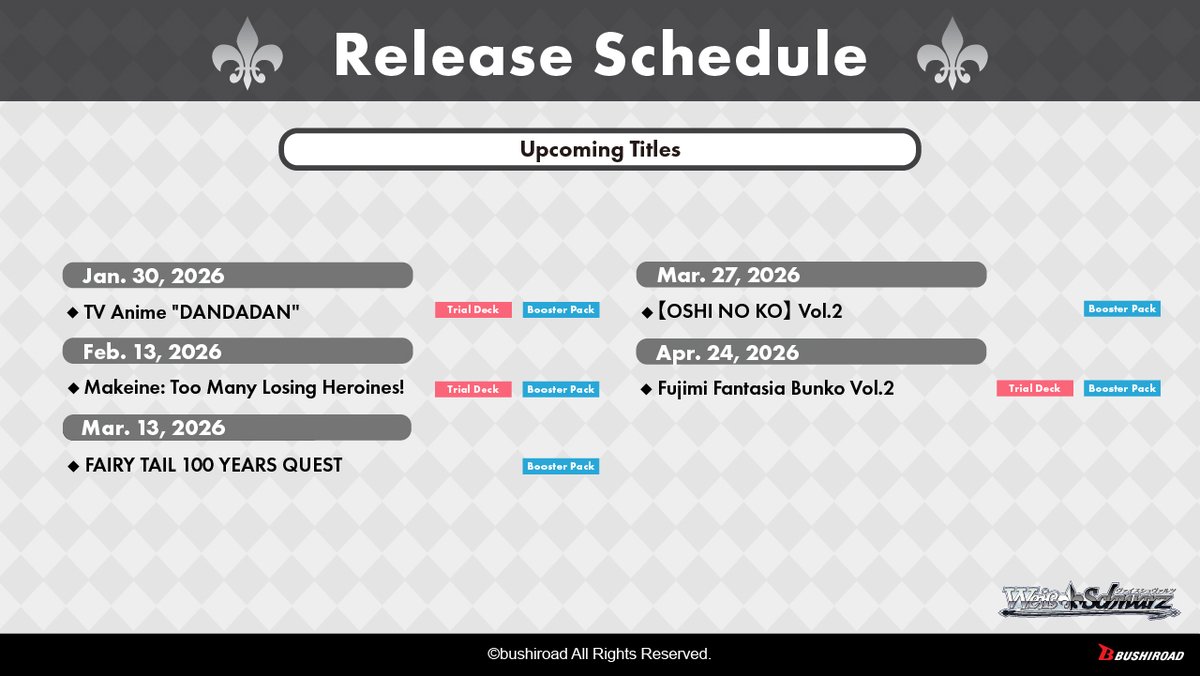 Release Schedule

Upcoming Titles

Jan. 30, 2026

◆ TV Anime "DANDADAN" Trial Deck Booster Pack

Feb. 13, 2026

◆ Makeine: Too Many Losing Heroines! Trial Deck Booster Pack

Mar. 13, 2026

◆ FAIRY TAIL 100 YEARS QUEST Booster Pack

Mar. 27, 2026

◆【OSHI NO KO】Vol.2 Booster Pack

Apr. 24, 2026

◆ Fujimi Fantasia Bunko Vol.2 Trial Deck Booster Pack

Weiß Schwarz

©bushiroad All Rights Reserved.

BUSHIROAD